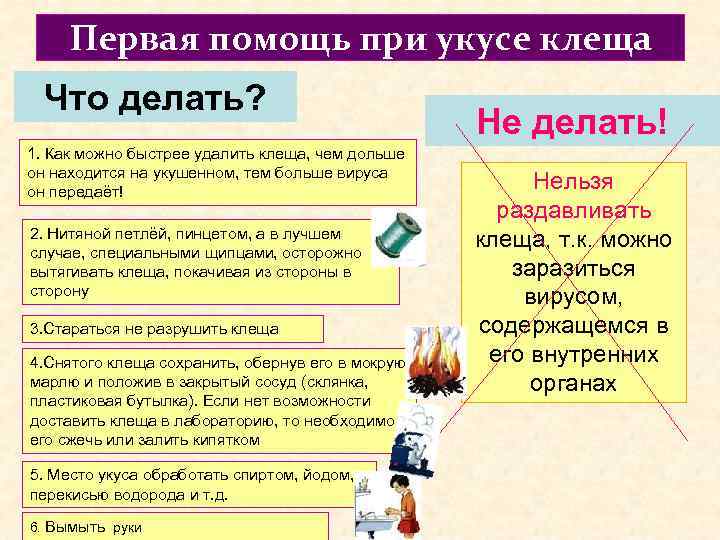 Первая помощь при укусе клеща

Что делать?

1. Как можно быстрее удалить клеща, чем дольше он находится на укушенном, тем больше вируса он передаёт!

2. Нитяной петлёй, пинцетом, а в лучшем случае, специальными щипцами, осторожно вытягивать клеща, покачивая из стороны в сторону

3.Стараться не разрушить клеща

4.Снятого клеща сохранить, обернув его в мокрую марлю и положив в закрытый сосуд (склянка, пластиковая бутылка). Если нет возможности доставить клеща в лабораторию, то необходимо его сжечь или залить кипятком

5. Место укуса обработать спиртом, йодом, перекисью водорода и т.д.

6. Вымыть руки

Не делать!

Нельзя раздавливать клеща, т.к. можно заразиться вирусом, содержащемся в его внутренних органах